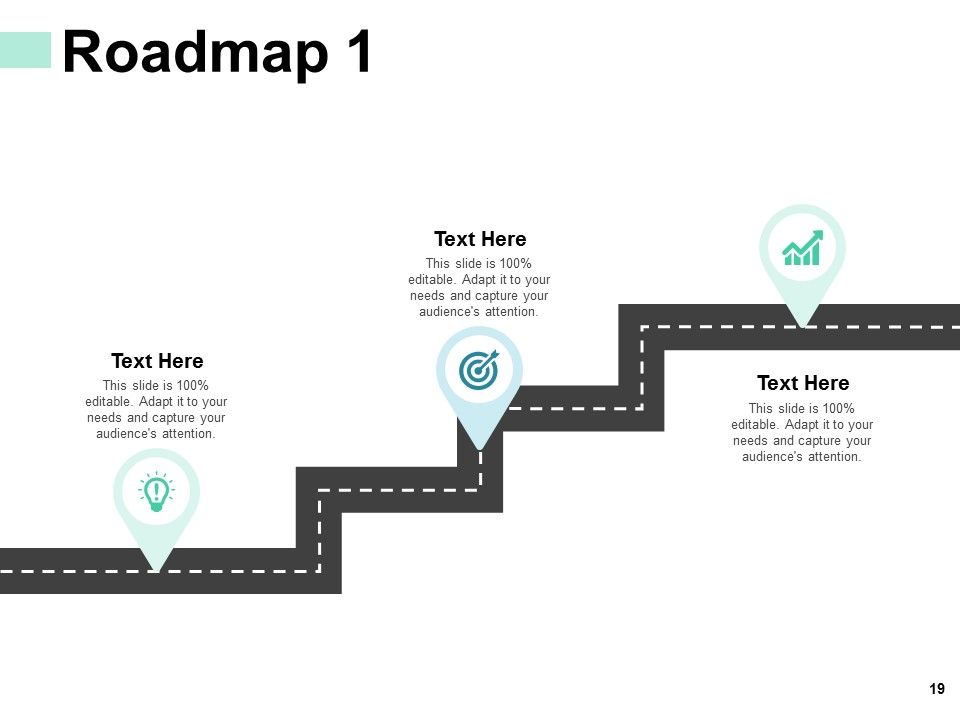 Roadmap 1

Text Here

This slide is 100% editable. Adapt it to your needs and capture your audience's attention.

Text Here

This slide is 100% editable. Adapt it to your needs and capture your audience's attention.

Text Here

This slide is 100% editable. Adapt it to your needs and capture your audience's attention.

19